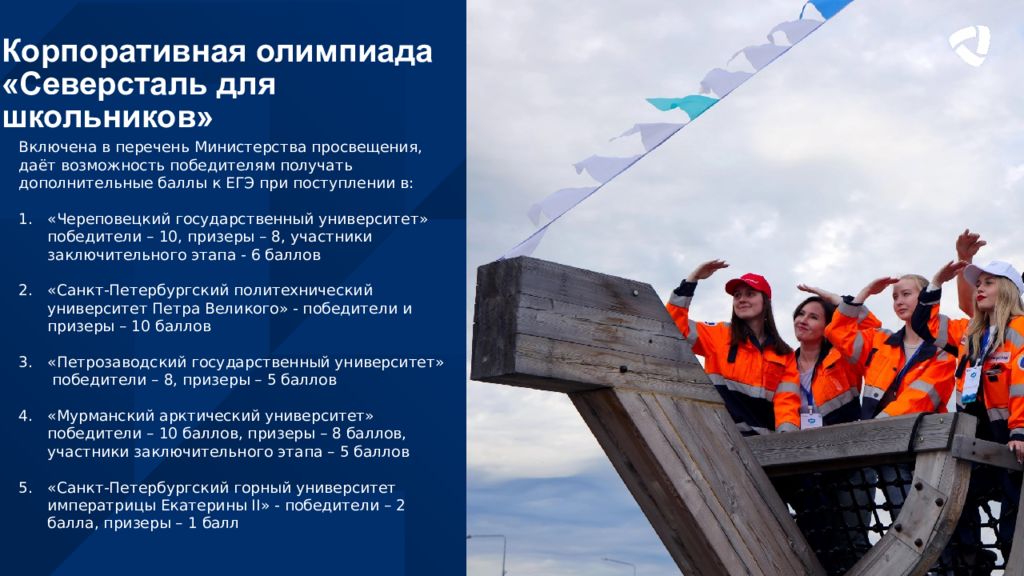 Корпоративная олимпиада «Северсталь для школьников»

Включена в перечень Министерства просвещения, даёт возможность победителям получать дополнительные баллы к ЕГЭ при поступлении в:

1. «Череповецкий государственный университет» победители – 10, призеры – 8, участники заключительного этапа - 6 баллов

2. «Санкт-Петербургский политехнический университет Петра Великого» - победители и призеры – 10 баллов

3. «Петрозаводский государственный университет» победители – 8, призеры – 5 баллов

4. «Мурманский арктический университет» победители – 10 баллов, призеры – 8 баллов, участники заключительного этапа – 5 баллов

5. «Санкт-Петербургский горный университет императрицы Екатерины II» - победители – 2 балла, призеры – 1 балл